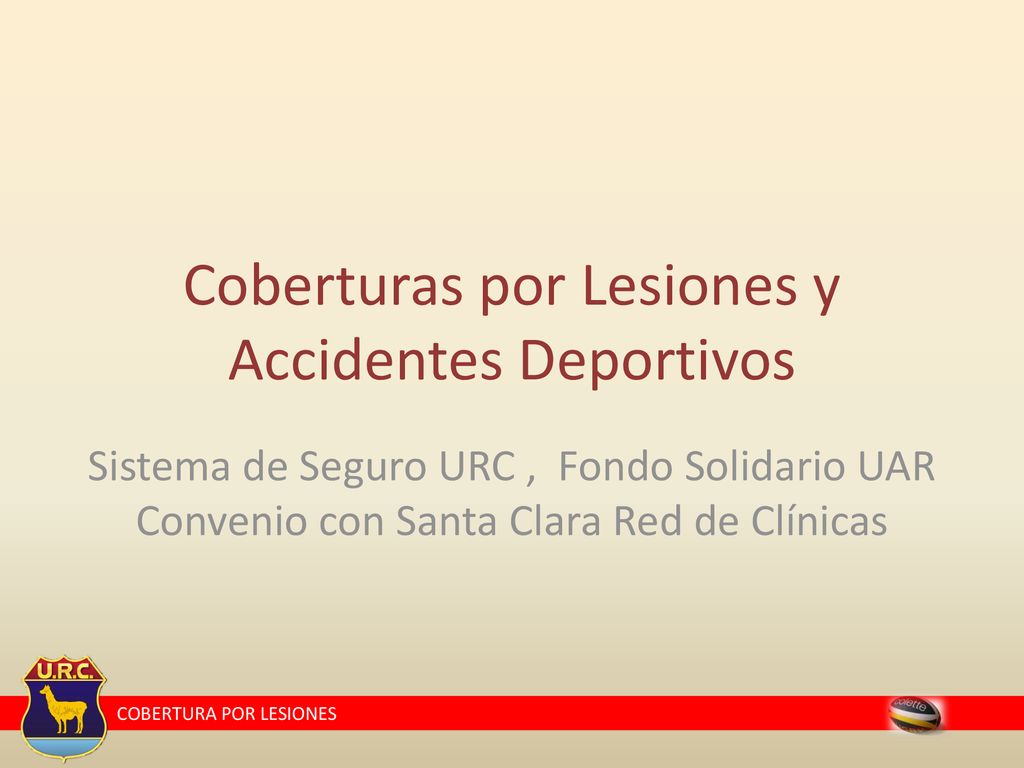 Coberturas por Lesiones y Accidentes Deportivos

Sistema de Seguro URC , Fondo Solidario UAR
Convenio con Santa Clara Red de Clínicas

U.R.C.

COBERTURA POR LESIONES

colette